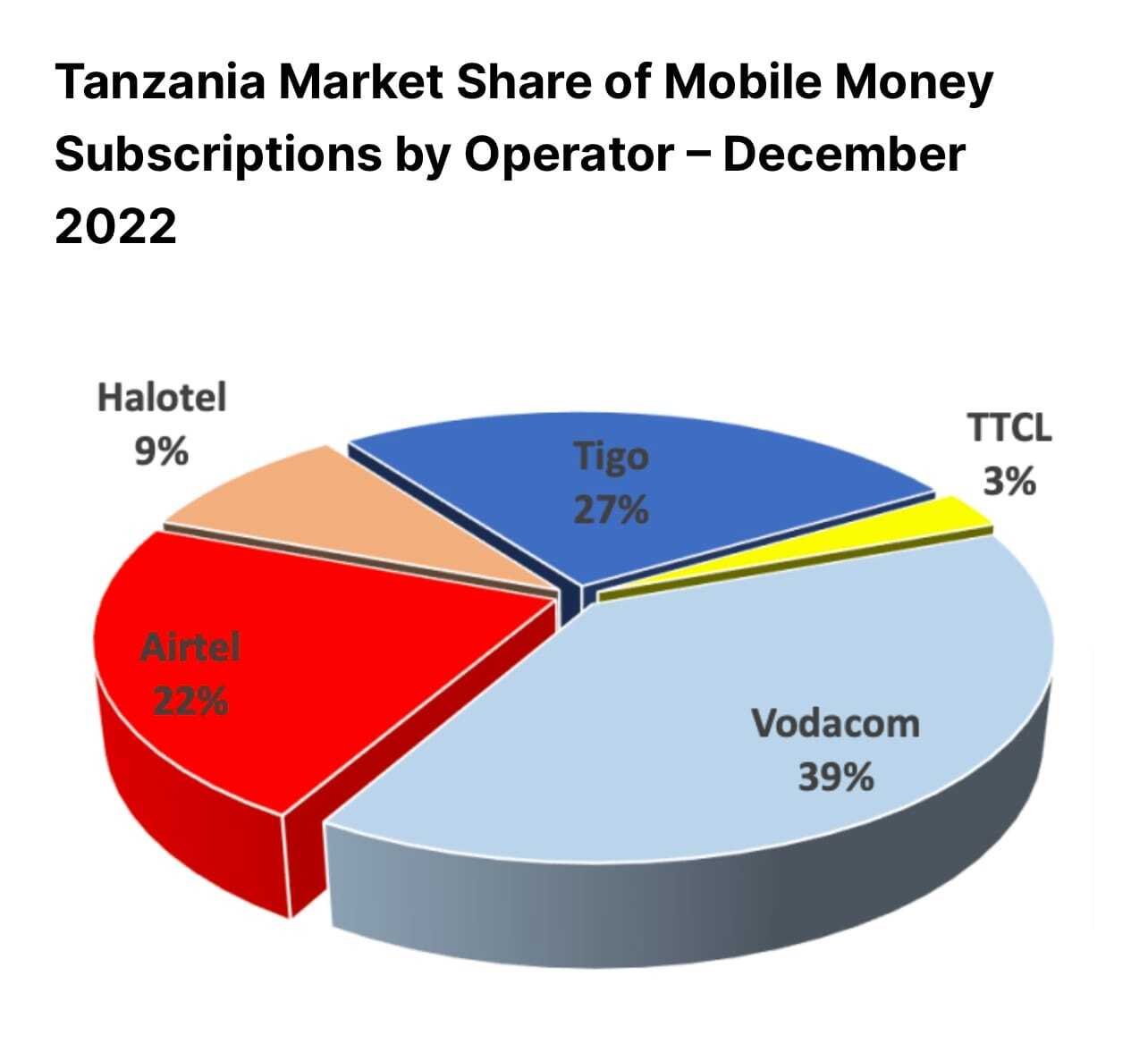 Tanzania Market Share of Mobile Money Subscriptions by Operator – December 2022

Halotel
9%

Tigo
27%

TTCL
3%

Airtel
22%

Vodacom
39%